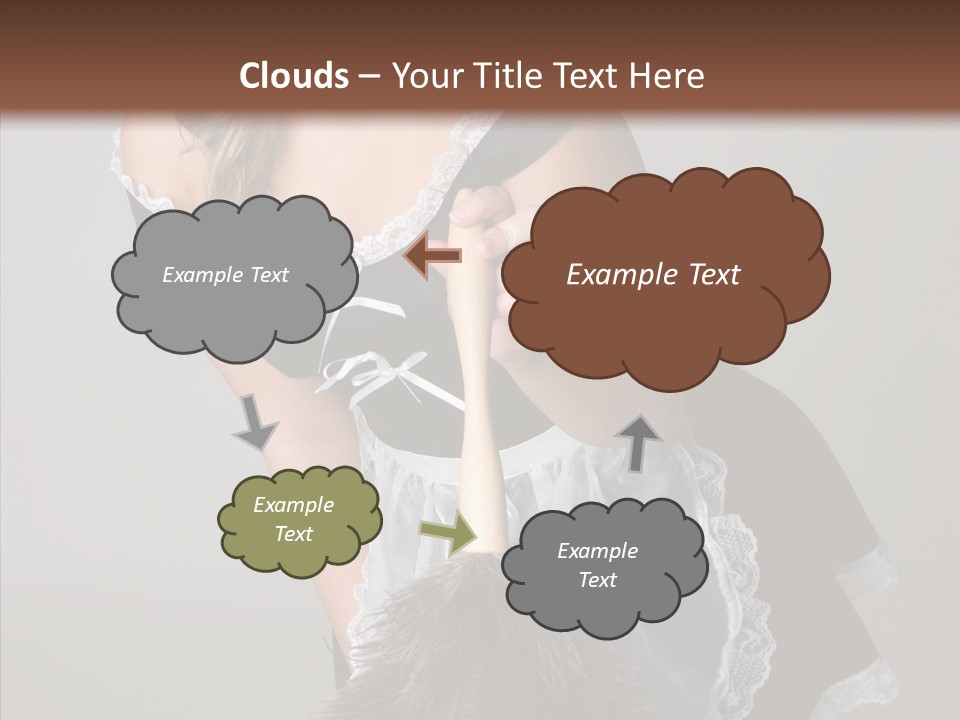 Clouds – Your Title Text Here

Example Text

Example Text

Example Text

Example Text